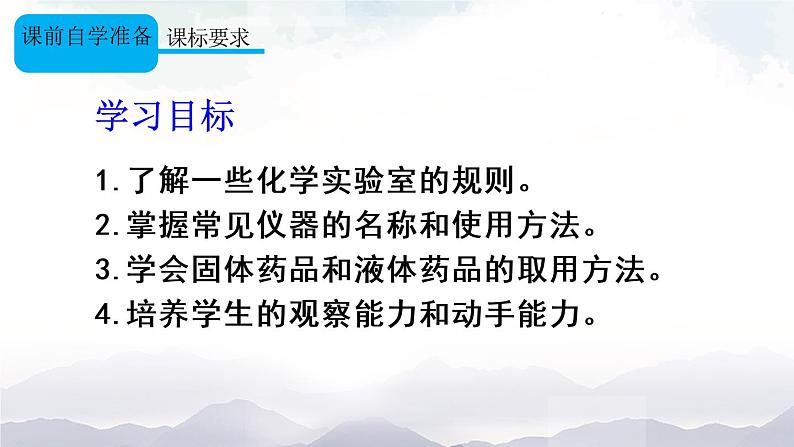 课前自学准备 课标要求

学习目标

1.了解一些化学实验室的规则。
2.掌握常见仪器的名称和使用方法。
3.学会固体药品和液体药品的取用方法。
4.培养学生的观察能力和动手能力。